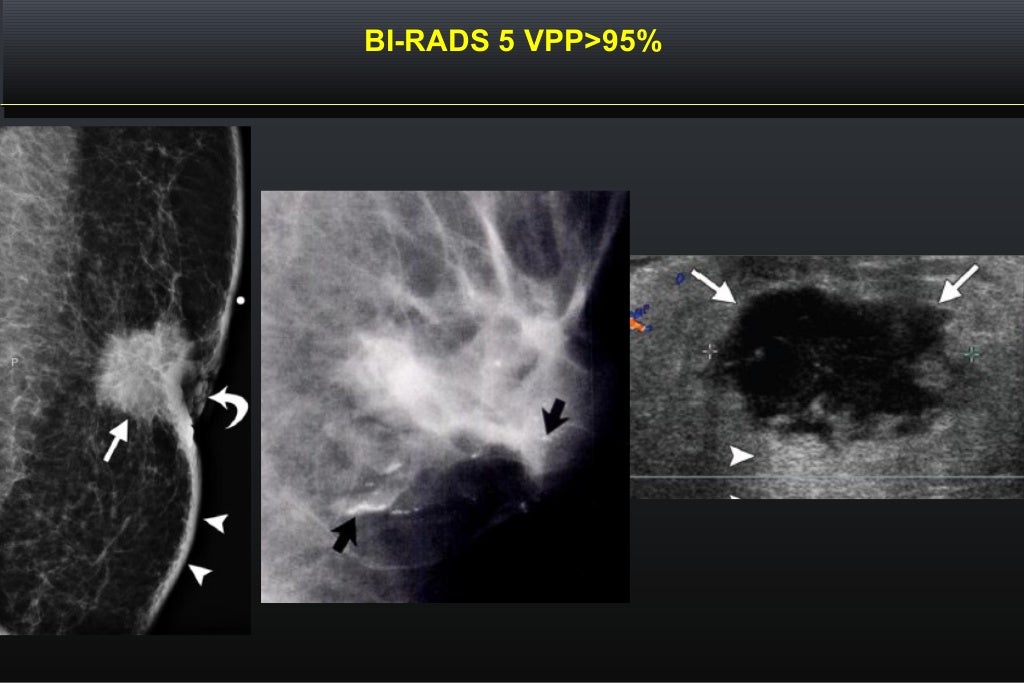 BI-RADS 5 VPP>95%

P